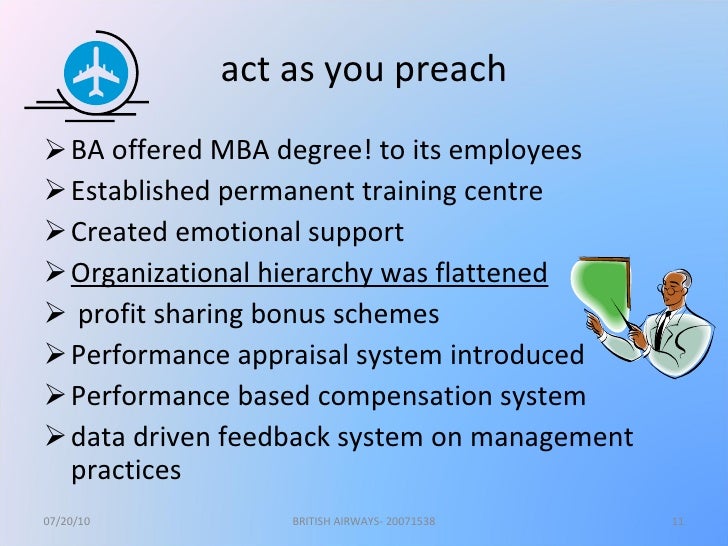 act as you preach

➢ BA offered MBA degree! to its employees
➢ Established permanent training centre
➢ Created emotional support
➢ Organizational hierarchy was flattened
➢ profit sharing bonus schemes
➢ Performance appraisal system introduced
➢ Performance based compensation system
➢ data driven feedback system on management practices

07/20/10
BRITISH AIRWAYS- 20071538
11